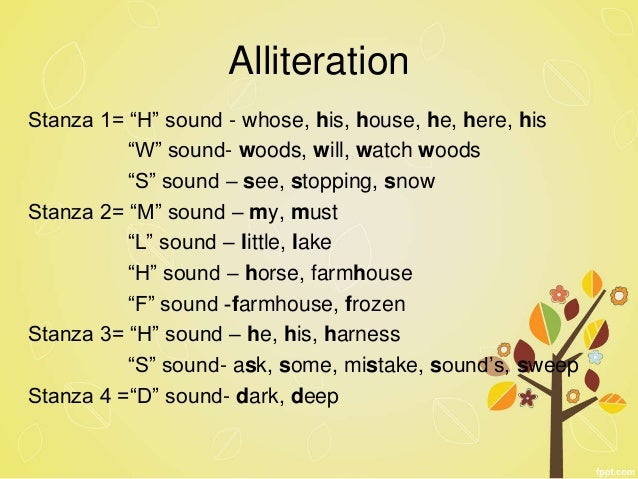 Alliteration

Stanza 1= “H” sound - whose, his, house, he, here, his
“W” sound- woods, will, watch woods
“S” sound – see, stopping, snow
Stanza 2= “M” sound – my, must
“L” sound – little, lake
“H” sound – horse, farmhouse
“F” sound -farmhouse, frozen
Stanza 3= “H” sound – he, his, harness
“S” sound- ask, some, mistake, sound’s, sweep
Stanza 4 =“D” sound- dark, deep

fppt.com